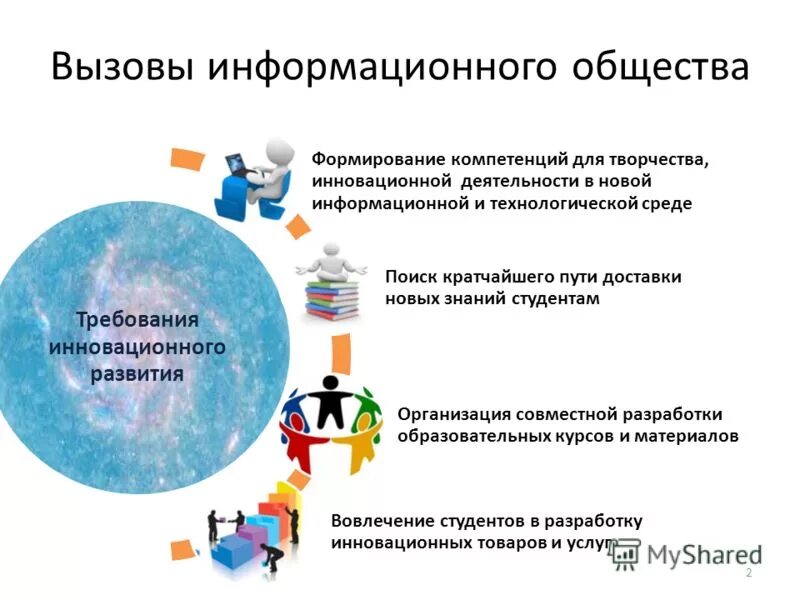 Вызовы информационного общества

Требования инновационного развития

Формирование компетенций для творчества, инновационной деятельности в новой информационной и технологической среде

Поиск кратчайшего пути доставки новых знаний студентам

Организация совместной разработки образовательных курсов и материалов

Вовлечение студентов в разработку инновационных товаров и услуг

MyShared

2